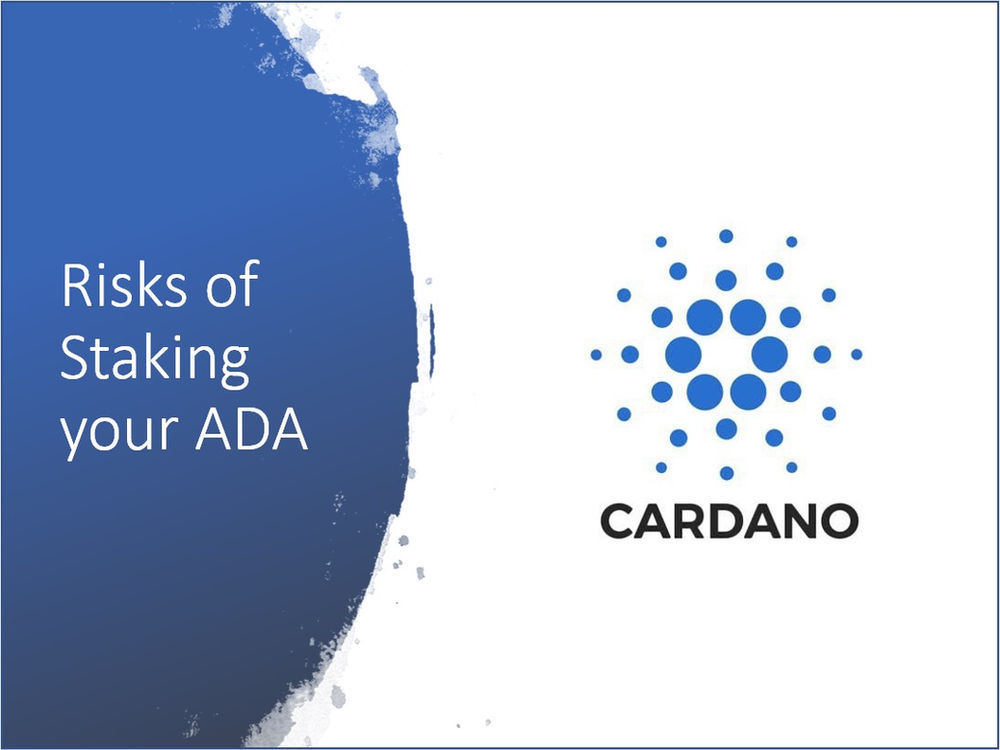 Risks of Staking your ADA

CARDANO